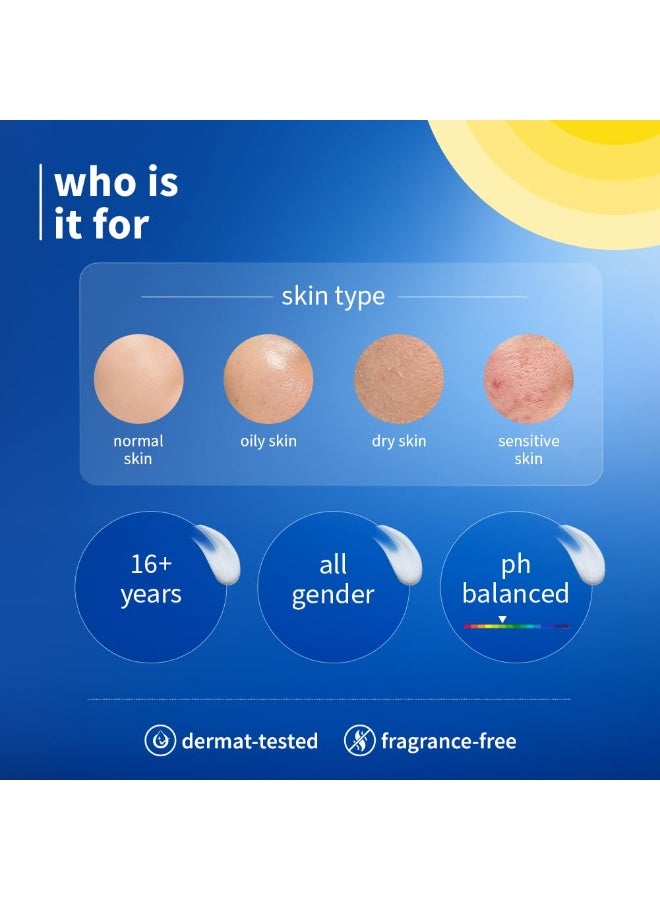 who is
it for

skin type

normal
skin

oily skin

dry skin

sensitive
skin

16+
years

all
gender

ph
balanced

dermat-tested

fragrance-free